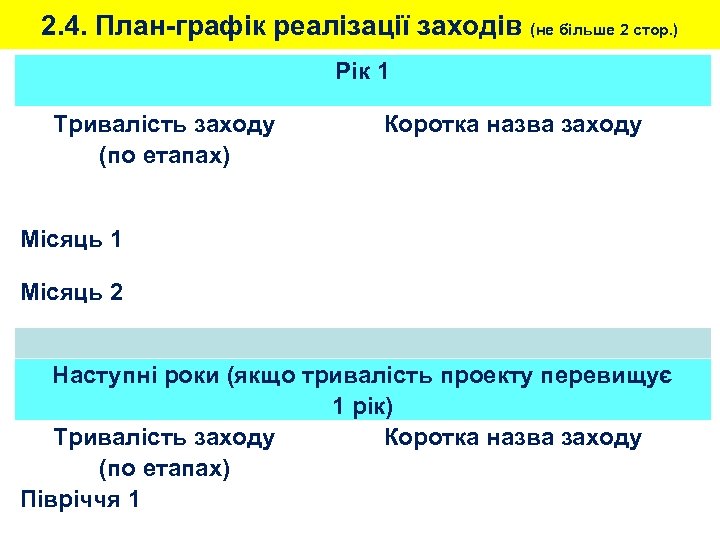 2.4. План-графік реалізації заходів (не більше 2 стор.)

| Рік 1 | |
|---|---|
| Тривалість заходу (по етапах) | Коротка назва заходу |
| Місяць 1 | |
| Місяць 2 | |
| | |
| Наступні роки (якщо тривалість проекту перевищує 1 рік) | |
| Тривалість заходу (по етапах) | Коротка назва заходу |
| Півріччя 1 | |